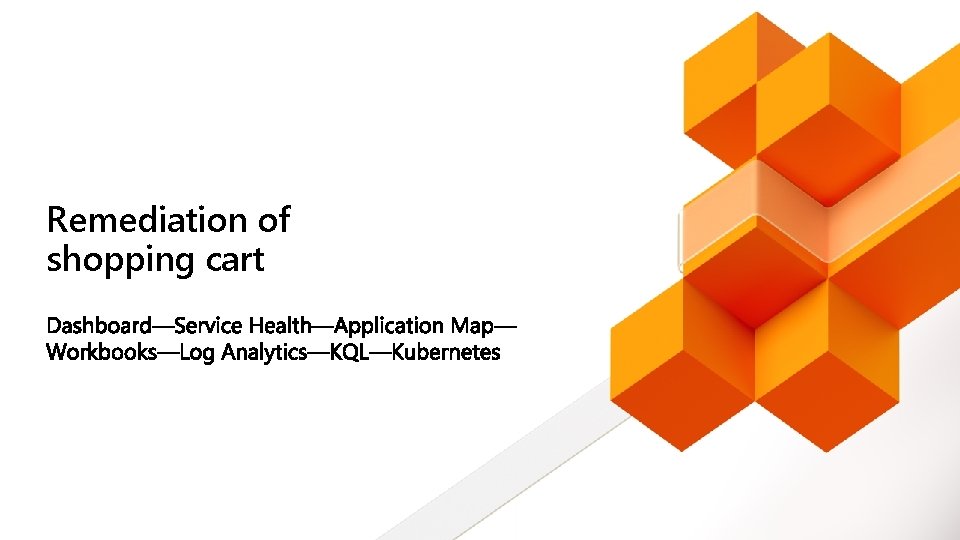 Remediation of shopping cart

Dashboard—Service Health—Application Map—Workbooks—Log Analytics—KQL—Kubernetes